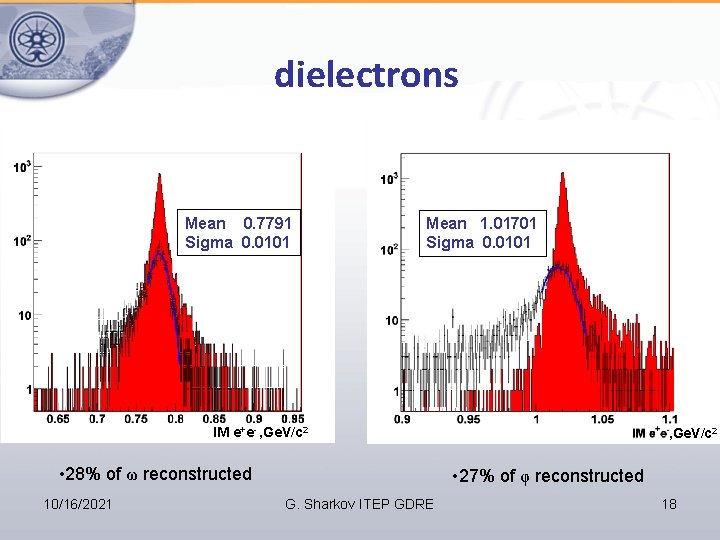 dielectrons

$10^3$

$10^2$

10

1

Mean 0.7791
Sigma 0.0101

0.65 0.7 0.75 0.8 0.85 0.9 0.95

IM $e^+e^-$,GeV/$c^2$

$10^3$

$10^2$

10

1

Mean 1.01701
Sigma 0.0101

0.9 0.95 1 1.05 1.1

IM $e^+e^-$,GeV/$c^2$

•28% of $\omega$ reconstructed

•27% of $\varphi$ reconstructed

10/16/2021

G. Sharkov ITEP GDRE

18